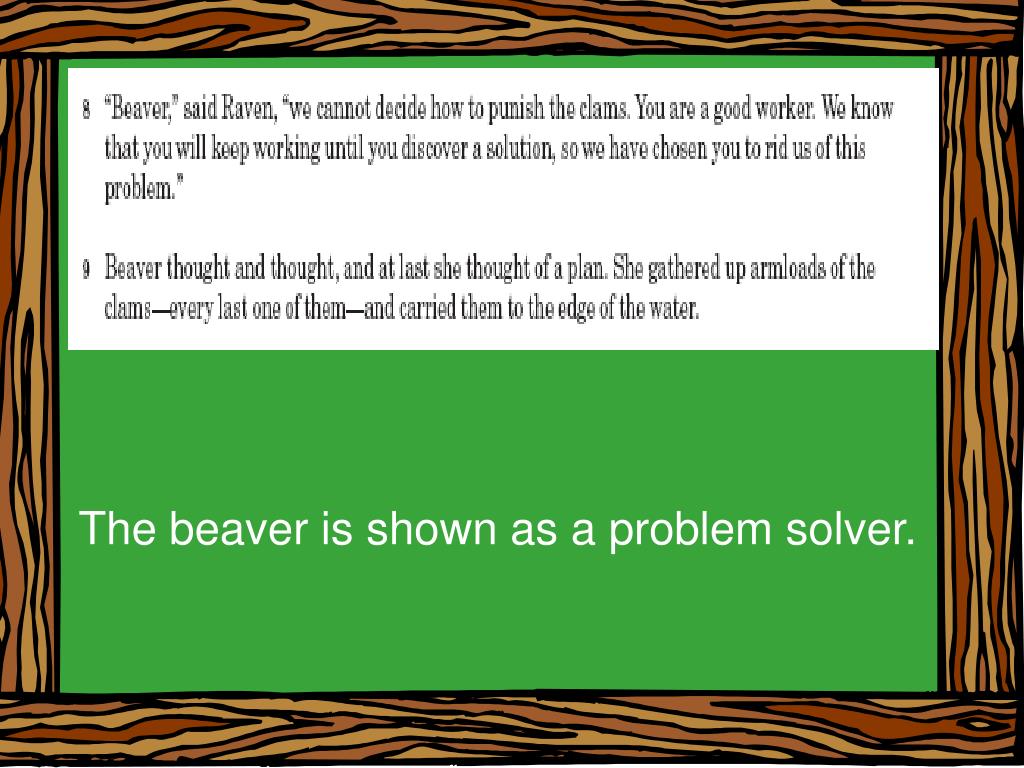 8 "Beaver," said Raven, "we cannot decide how to punish the clams. You are a good worker. We know that you will keep working until you discover a solution, so we have chosen you to rid us of this problem."

9 Beaver thought and thought, and at last she thought of a plan. She gathered up armloads of the clams—every last one of them—and carried them to the edge of the water.

The beaver is shown as a problem solver.